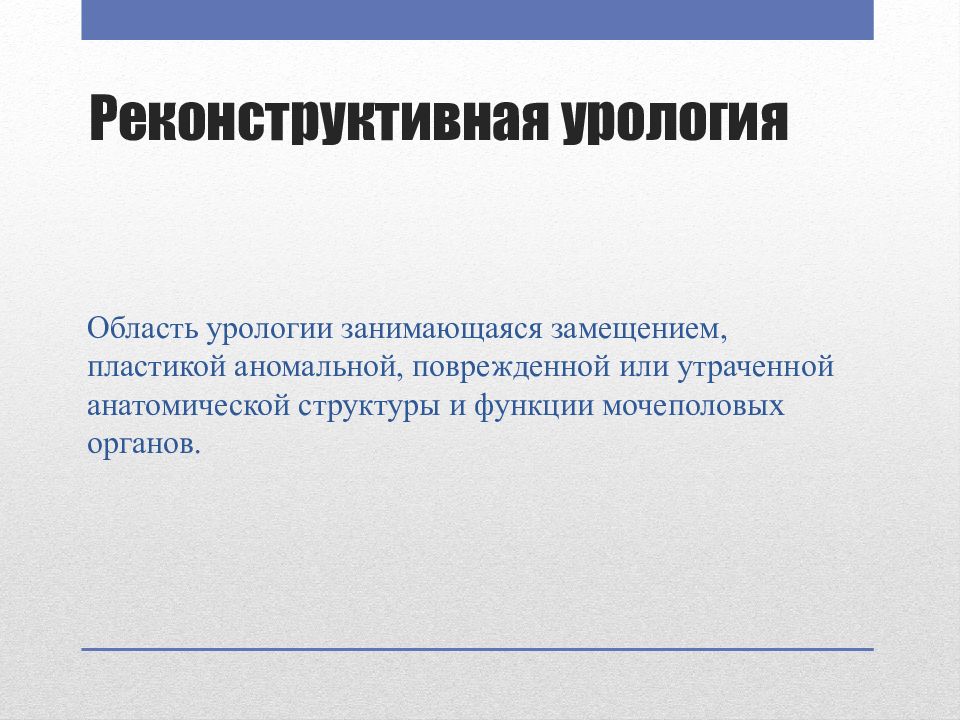 Реконструктивная урология

Область урологии занимающаяся замещением, пластикой аномальной, поврежденной или утраченной анатомической структуры и функции мочеполовых органов.